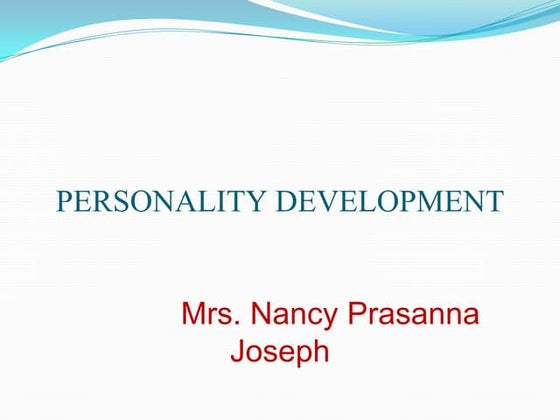 PERSONALITY DEVELOPMENT

Mrs. Nancy Prasanna Joseph